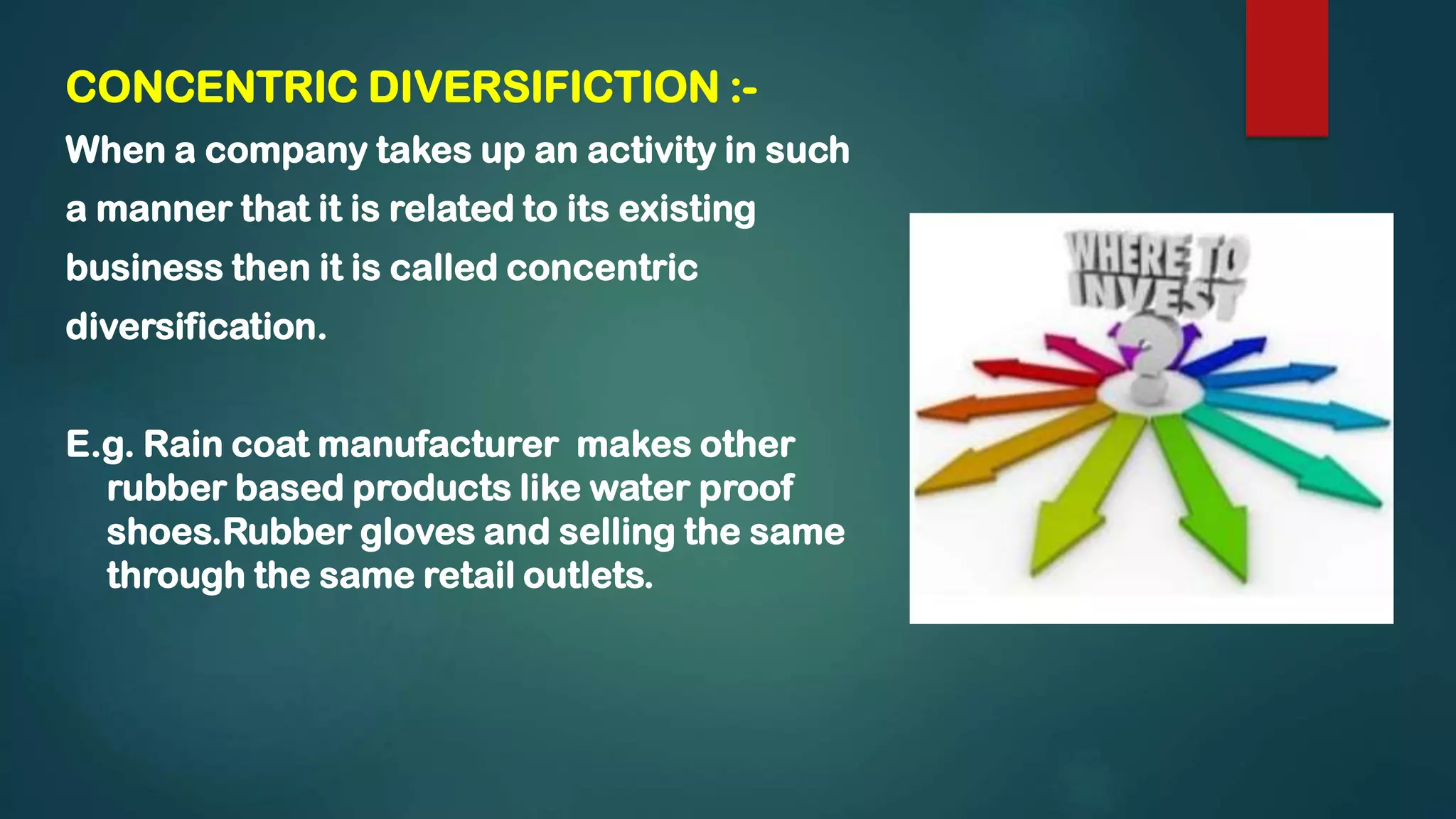 CONCENTRIC DIVERSIFICTION :-

When a company takes up an activity in such a manner that it is related to its existing business then it is called concentric diversification.

E.g. Rain coat manufacturer makes other rubber based products like water proof shoes.Rubber gloves and selling the same through the same retail outlets.

WHERE TO INVEST ?